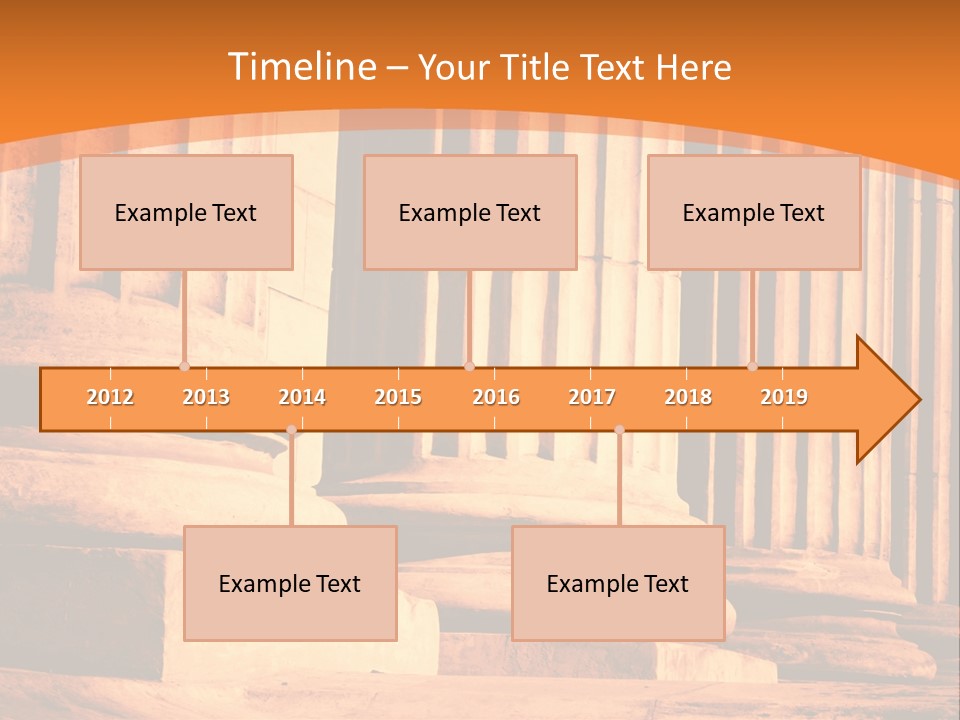 Timeline – Your Title Text Here

Example Text

Example Text

Example Text

2012 2013 2014 2015 2016 2017 2018 2019

Example Text

Example Text